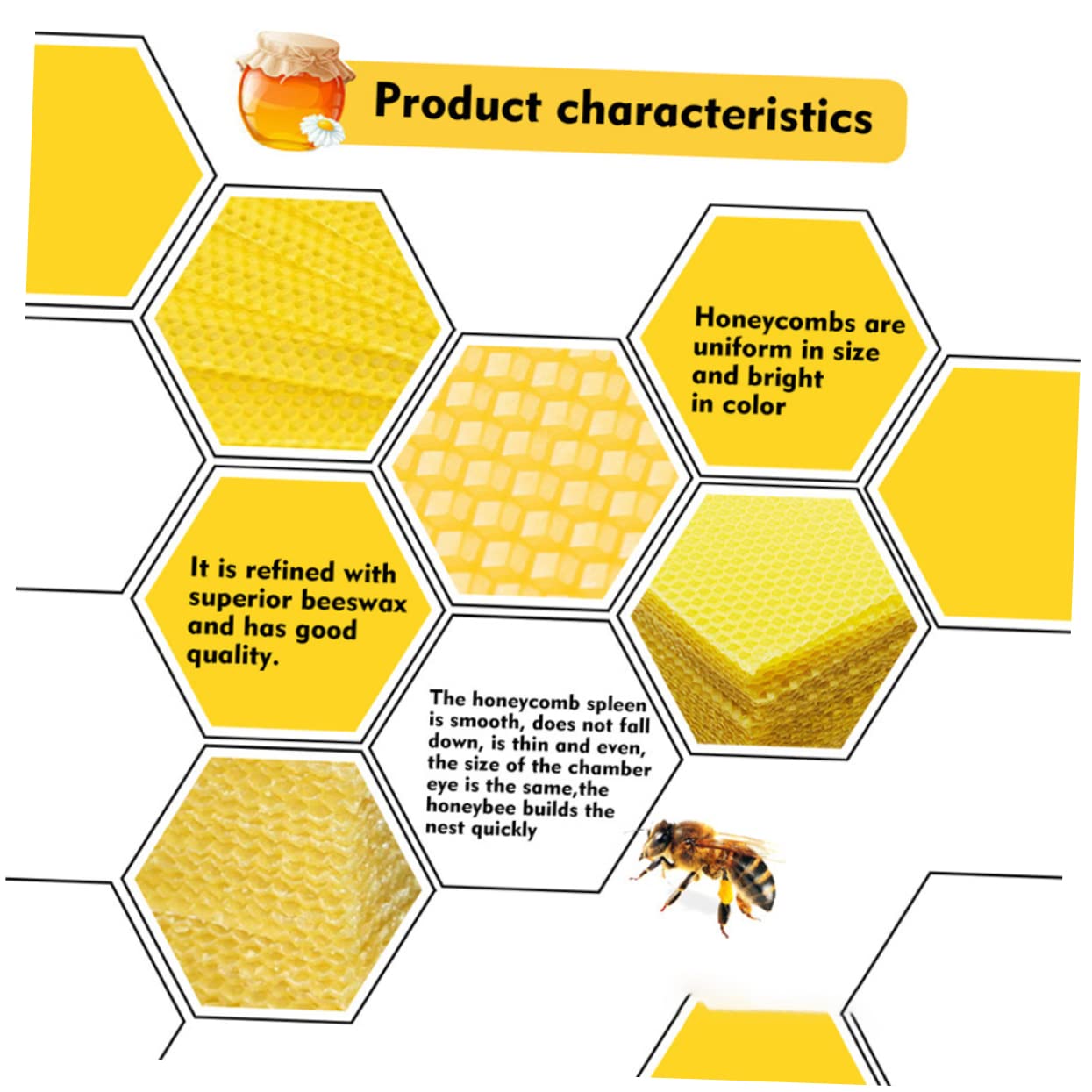 Product characteristics

Honeycombs are uniform in size and bright in color

It is refined with superior beeswax and has good quality.

The honeycomb spleen is smooth, does not fall down, is thin and even, the size of the chamber eye is the same,the honeybee builds the nest quickly